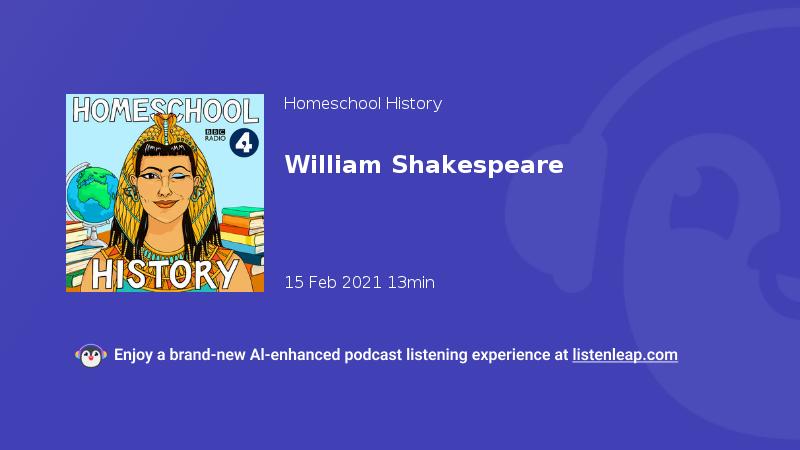 HOMESCHOOL
BBC RADIO 4
HISTORY

Homeschool History

William Shakespeare

15 Feb 2021 13min

Enjoy a brand-new AI-enhanced podcast listening experience at listenleap.com